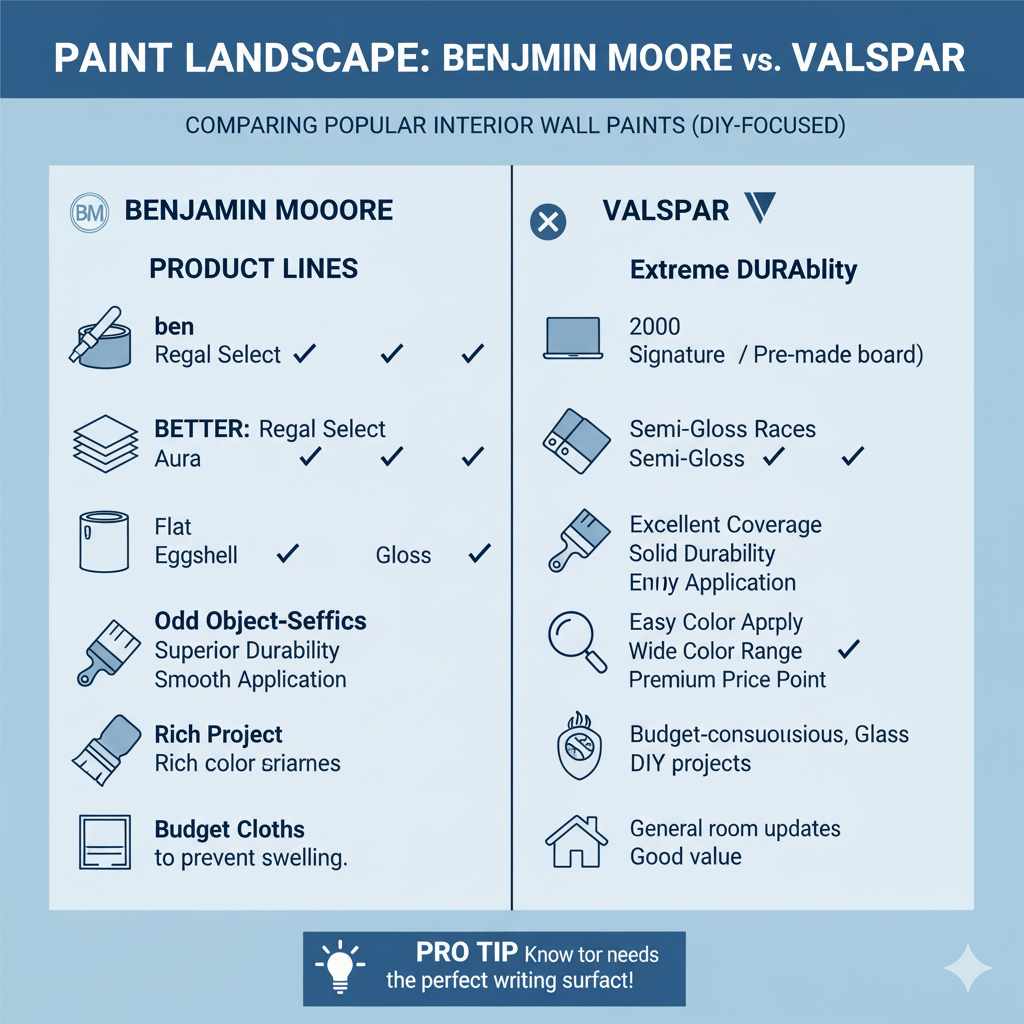 PAINT LANDSCAPE: BENJMIN MOORE vs. VALSPAR

COMPARING POPULAR INTERIOR WALL PAINTS (DIY-FOCUSED)

BM BENJAMIN MOOORE

PRODUCT LINES

ben
Regal Select ✓ ✓ ✓

BETTER: Regal Select
Aura ✓ ✓ ✓

Flat
Eggshell ✓ Gloss ✓

Odd Object-Seffics
Superior Durability
Smooth Application

Rich Project
Rich color sriarnes

Budget Cloths
to prevent swelling.

VALSPAR

Extreme DURAblity

2000
Signature / Pre-made board)

Semi-Gloss Races
Semi-Gloss ✓ ✓

Excellent Coverage
Solid Durability
Enny Application

Easy Color Aprply
Wide Color Range ✓
Premium Price Point

Budget-consuousious, Glass
DIY projects

General room updates
Good value

PRO TIP Know tor needs
the perfect writing surfact!